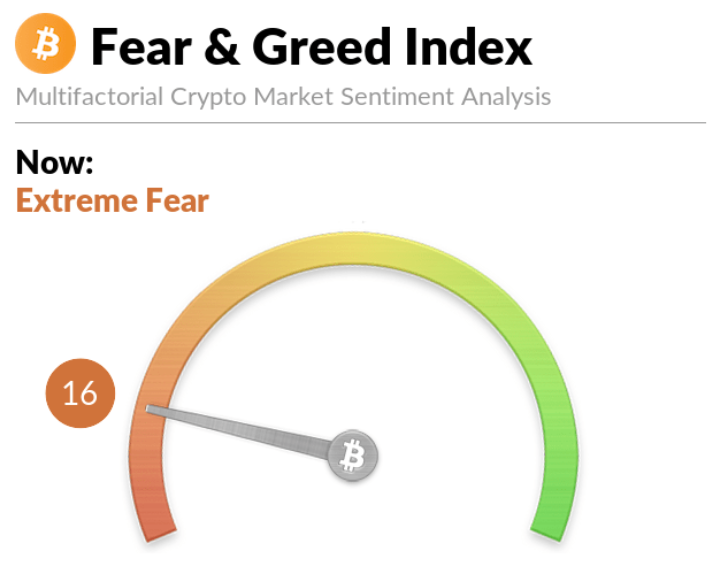 Fear & Greed Index
Multifactorial Crypto Market Sentiment Analysis

Now:
Extreme Fear

16